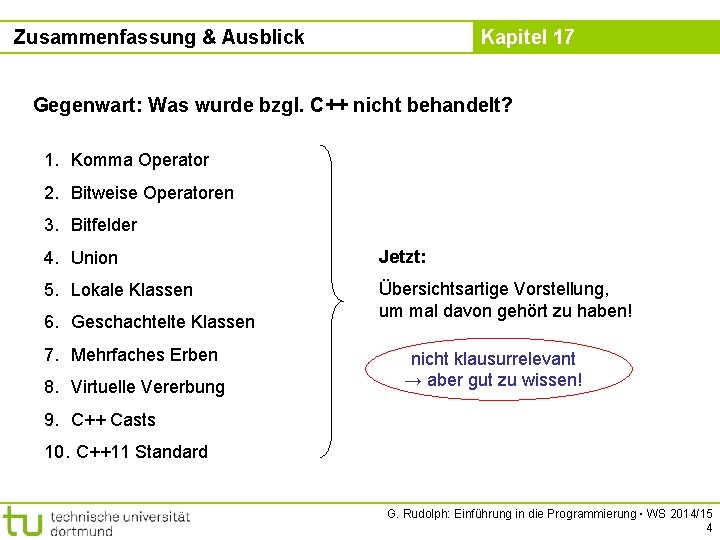 Zusammenfassung & Ausblick

Kapitel 17

Gegenwart: Was wurde bzgl. C++ nicht behandelt?

1. Komma Operator
2. Bitweise Operatoren
3. Bitfelder
4. Union
5. Lokale Klassen
6. Geschachtelte Klassen
7. Mehrfaches Erben
8. Virtuelle Vererbung
9. C++ Casts
10. C++11 Standard

Jetzt:

Übersichtsartige Vorstellung, um mal davon gehört zu haben!

nicht klausurrelevant
→ aber gut zu wissen!

tu technische universität dortmund

G. Rudolph: Einführung in die Programmierung ▪ WS 2014/15

4